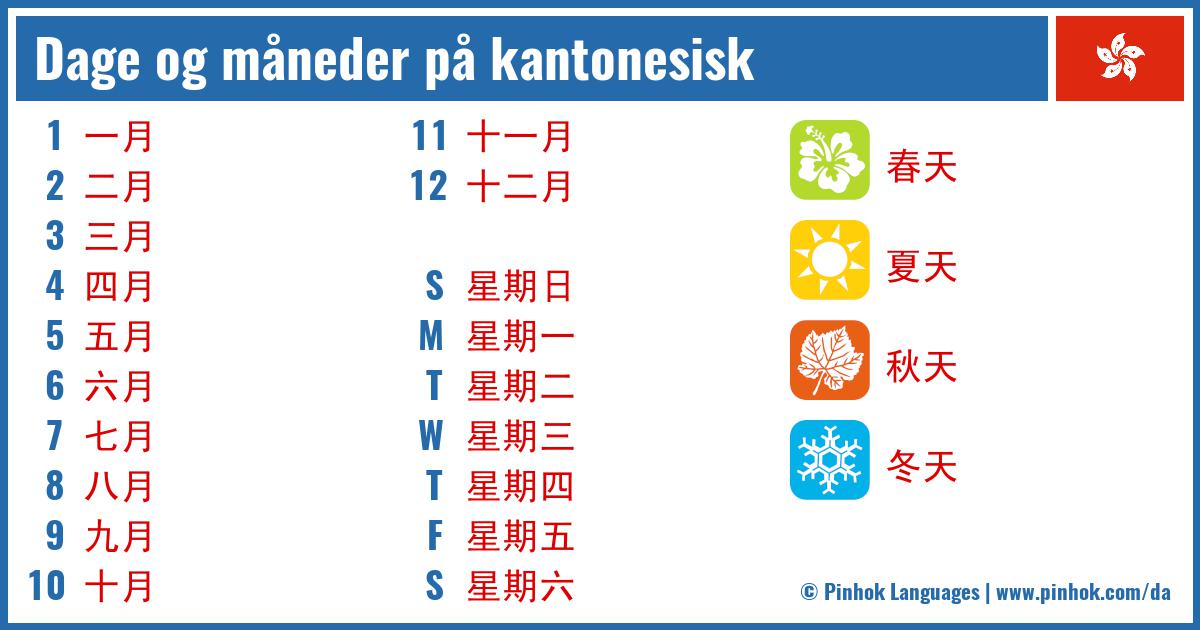 Dage og måneder på kantonesisk

1 一月
2 二月
3 三月
4 四月
5 五月
6 六月
7 七月
8 八月
9 九月
10 十月

11 十一月
12 十二月

S 星期日
M 星期一
T 星期二
W 星期三
T 星期四
F 星期五
S 星期六

春天
夏天
秋天
冬天

© Pinhok Languages | www.pinhok.com/da